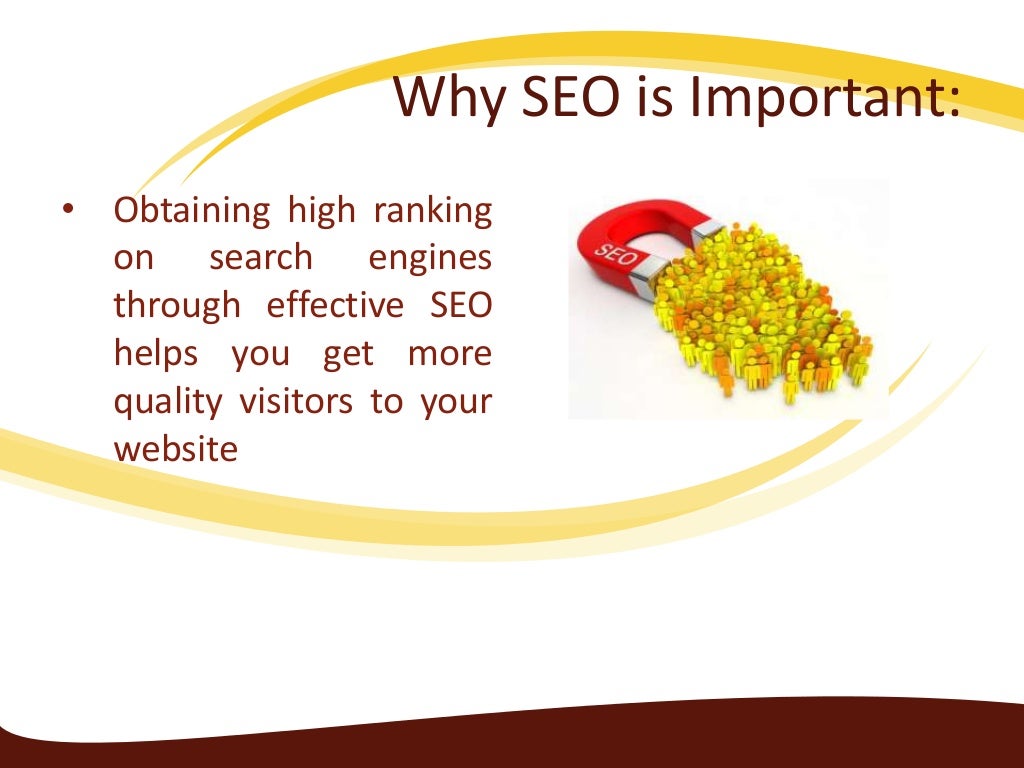 Why SEO is Important:

• Obtaining high ranking on search engines through effective SEO helps you get more quality visitors to your website

SEO